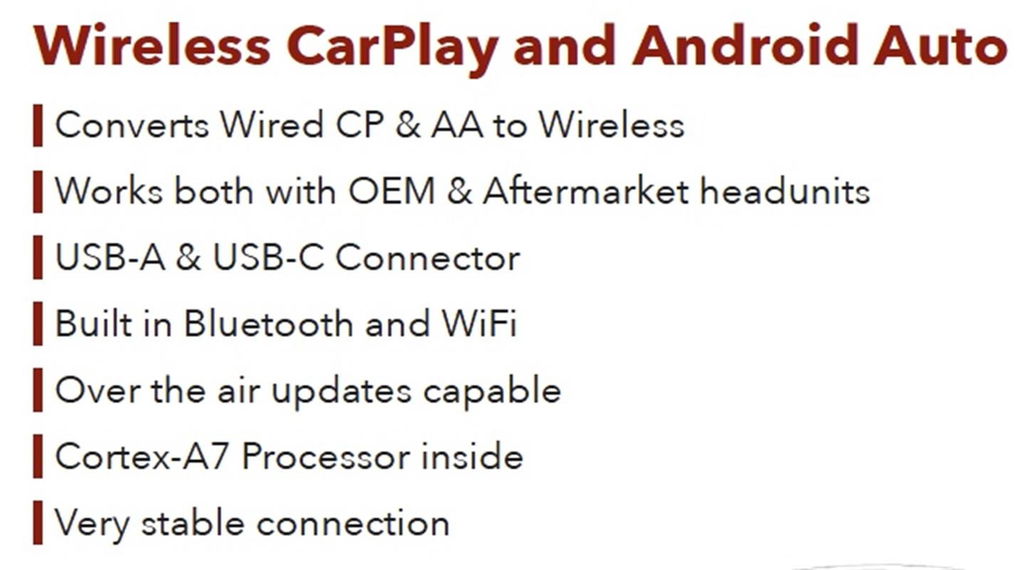 Wireless CarPlay and Android Auto

Converts Wired CP & AA to Wireless

Works both with OEM & Aftermarket headunits

USB-A & USB-C Connector

Built in Bluetooth and WiFi

Over the air updates capable

Cortex-A7 Processor inside

Very stable connection